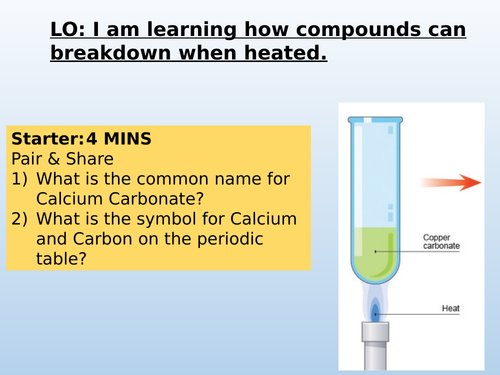 LO: I am learning how compounds can breakdown when heated.

Starter: 4 MINS
Pair & Share
1) What is the common name for Calcium Carbonate?
2) What is the symbol for Calcium and Carbon on the periodic table?

Copper carbonate

Heat